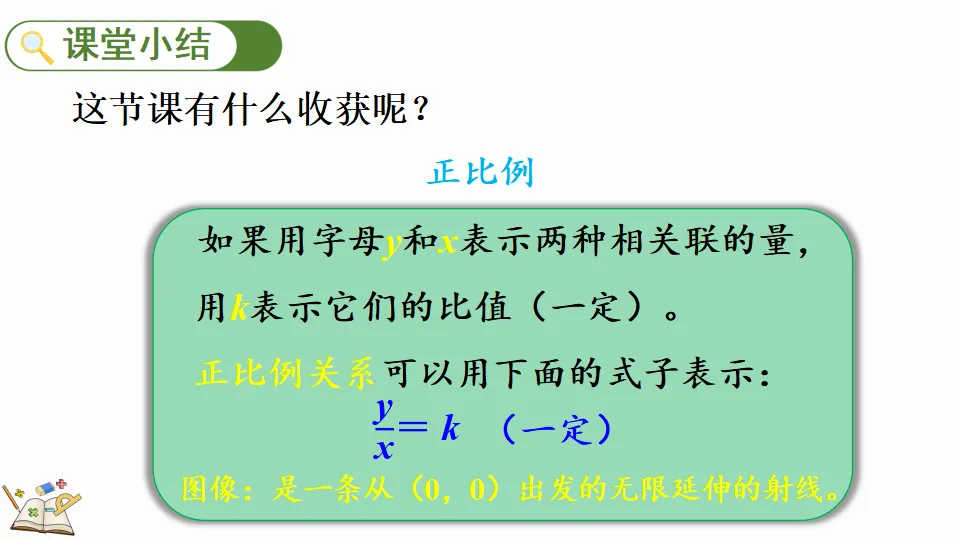 课堂小结

这节课有什么收获呢？

正比例

如果用字母$y$和$x$表示两种相关联的量，用$k$表示它们的比值（一定）。

正比例关系可以用下面的式子表示：

$\frac{y}{x}=k$ （一定）

图像：是一条从（0，0）出发的无限延伸的射线。